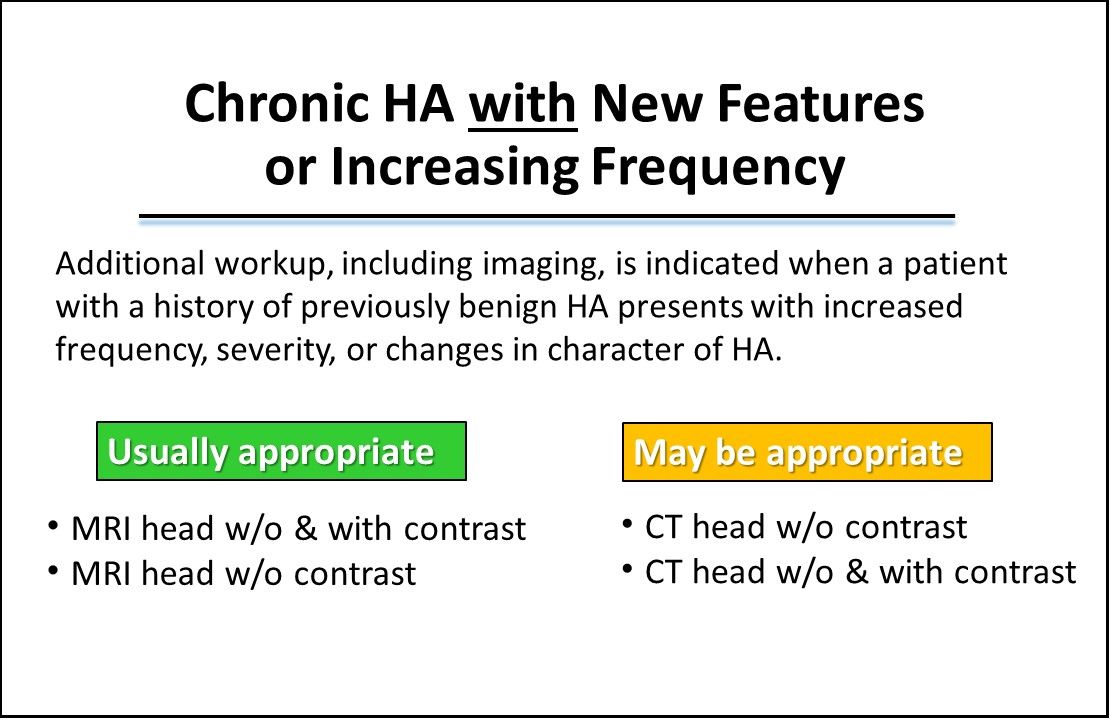 Chronic HA with New Features or Increasing Frequency

Additional workup, including imaging, is indicated when a patient with a history of previously benign HA presents with increased frequency, severity, or changes in character of HA.

Usually appropriate

• MRI head w/o & with contrast
• MRI head w/o contrast

May be appropriate

• CT head w/o contrast
• CT head w/o & with contrast